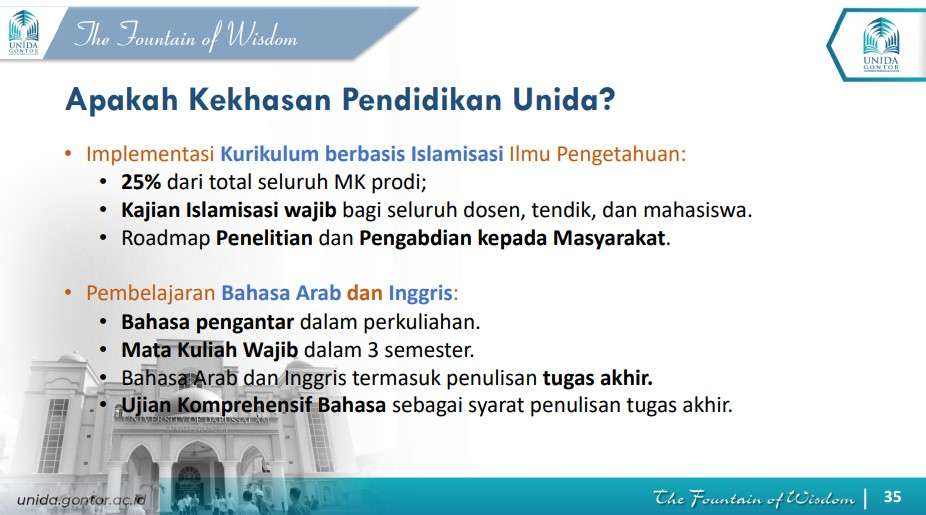 UNIDA GONTOR

The Fountain of Wisdom

UNIDA GONTOR

Apakah Kekhasan Pendidikan Unida?

• Implementasi Kurikulum berbasis Islamisasi Ilmu Pengetahuan:
• 25% dari total seluruh MK prodi;
• Kajian Islamisasi wajib bagi seluruh dosen, tendik, dan mahasiswa.
• Roadmap Penelitian dan Pengabdian kepada Masyarakat.

• Pembelajaran Bahasa Arab dan Inggris:
• Bahasa pengantar dalam perkuliahan.
• Mata Kuliah Wajib dalam 3 semester.
• Bahasa Arab dan Inggris termasuk penulisan tugas akhir.
• Ujian Komprehensif Bahasa sebagai syarat penulisan tugas akhir.

UNIVERSITY OF DARUSSALAM

unida.gontor.ac.id

The Fountain of Wisdom | 35